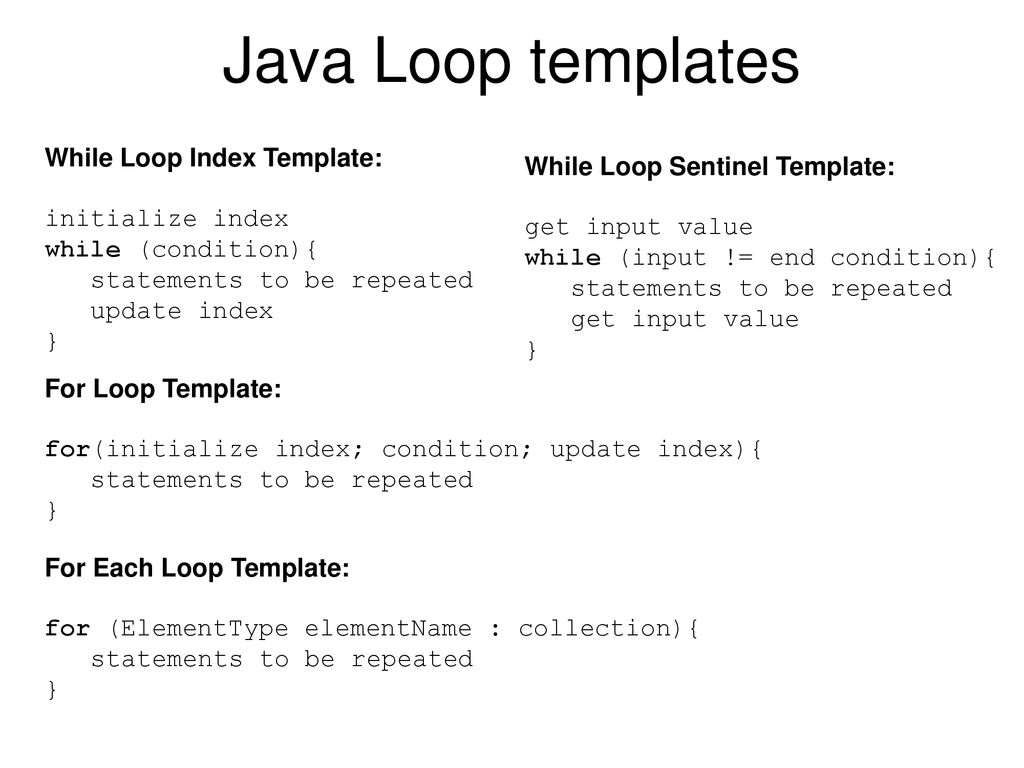 Java Loop templates

While Loop Index Template:

initialize index
while (condition){
statements to be repeated
update index
}

While Loop Sentinel Template:

get input value
while (input != end condition){
statements to be repeated
get input value
}

For Loop Template:

for(initialize index; condition; update index){
statements to be repeated
}

For Each Loop Template:

for (ElementType elementName : collection){
statements to be repeated
}